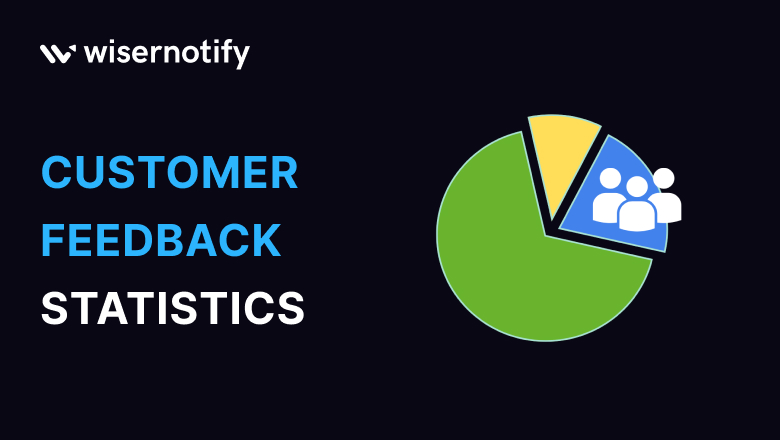 wisernotify

CUSTOMER FEEDBACK STATISTICS